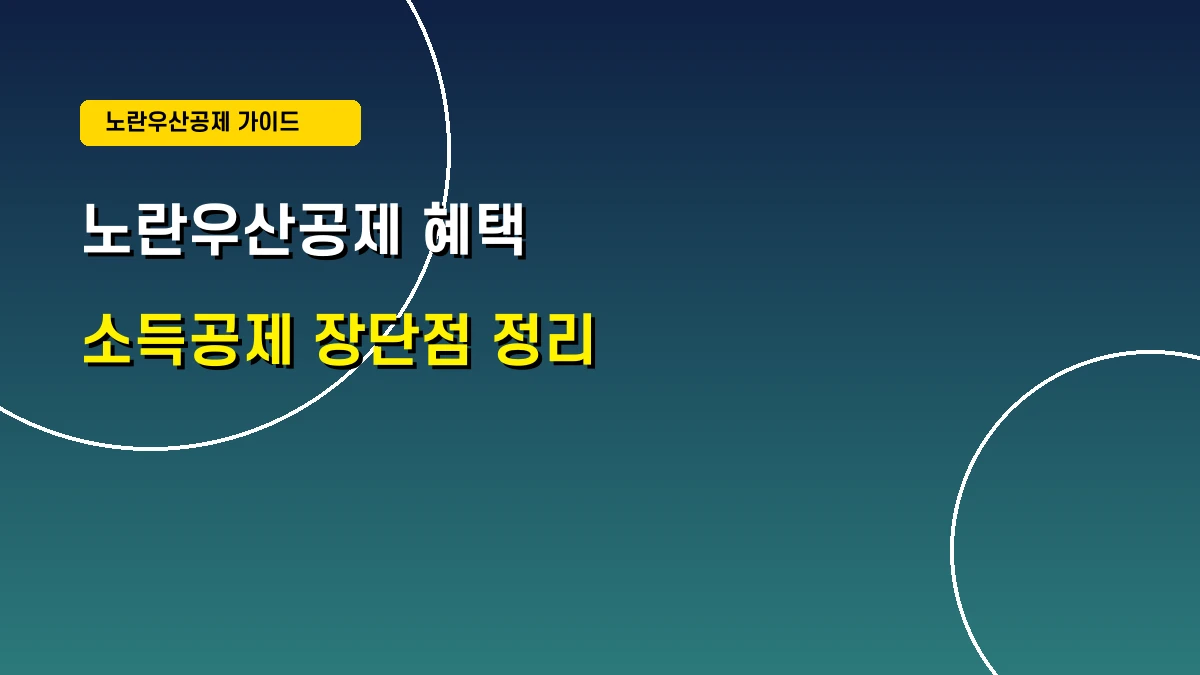 노란우산공제 가이드

노란우산공제 혜택

소득공제 장단점 정리